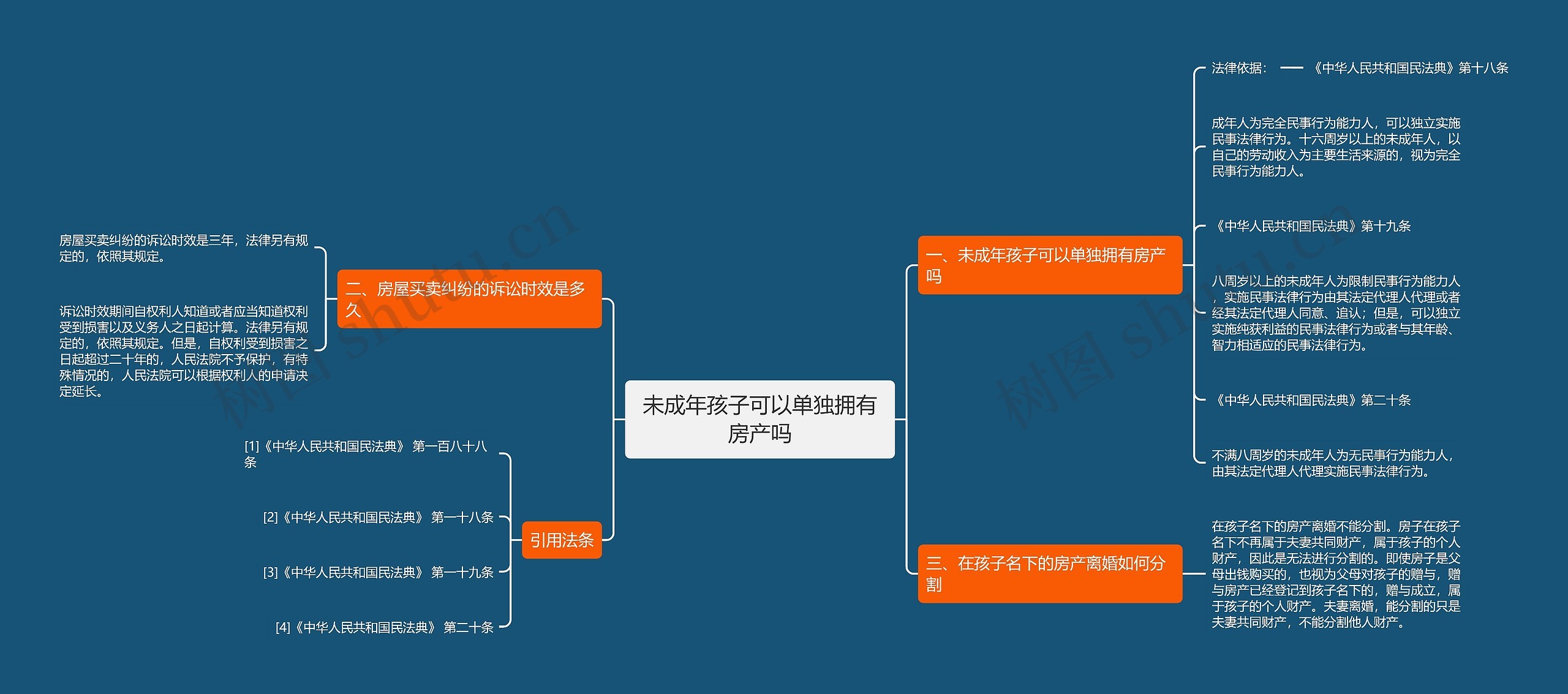 未成年孩子可以单独拥有房产吗

一、未成年孩子可以单独拥有房产吗

法律依据：

《中华人民共和国民法典》第十八条

成年人为完全民事行为能力人，可以独立实施民事法律行为。十六周岁以上的未成年人，以自己的劳动收入为主要生活来源的，视为完全民事行为能力人。

《中华人民共和国民法典》第十九条

八周岁以上的未成年人为限制民事行为能力人，实施民事法律行为由其法定代理人代理或者经其法定代理人同意、追认；但是，可以独立实施纯获利益的民事法律行为或者与其年龄、智力相适应的民事法律行为。

《中华人民共和国民法典》第二十条

不满八周岁的未成年人为无民事行为能力人，由其法定代理人代理实施民事法律行为。

三、在孩子名下的房产离婚如何分割

在孩子名下的房产离婚不能分割。房子在孩子名下不再属于夫妻共同财产，属于孩子的个人财产，因此是无法进行分割的。即使房子是父母出钱购买的，也视为父母对孩子的赠与，赠与房产已经登记到孩子名下的，赠与成立，属于孩子的个人财产。夫妻离婚，能分割的只是夫妻共同财产，不能分割他人财产。

二、房屋买卖纠纷的诉讼时效是多久

房屋买卖纠纷的诉讼时效是三年，法律另有规定的，依照其规定。

诉讼时效期间自权利人知道或者应当知道权利受到损害以及义务人之日起计算。法律另有规定的，依照其规定。但是，自权利受到损害之日起超过二十年的，人民法院不予保护，有特殊情况的，人民法院可以根据权利人的申请决定延长。

引用法条

[1]《中华人民共和国民法典》 第一百八十八条

[2]《中华人民共和国民法典》 第一十八条

[3]《中华人民共和国民法典》 第一十九条

[4]《中华人民共和国民法典》 第二十条

树图 shutu.cn

树图 shutu.cn